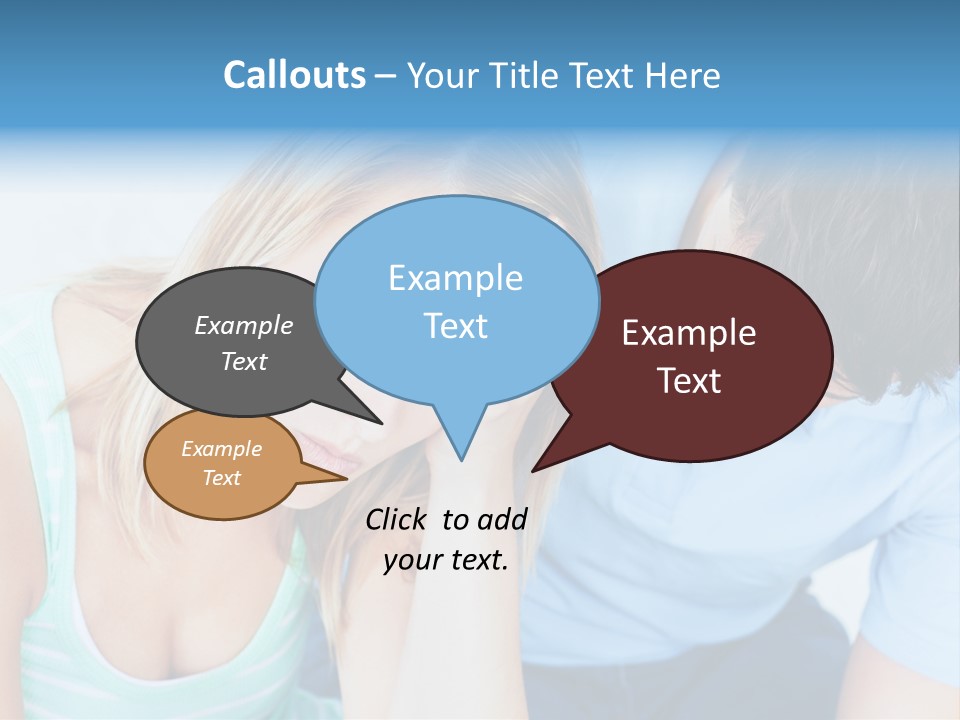 Callouts – Your Title Text Here

Example Text

Example Text

Example Text

Example Text

Click to add your text.